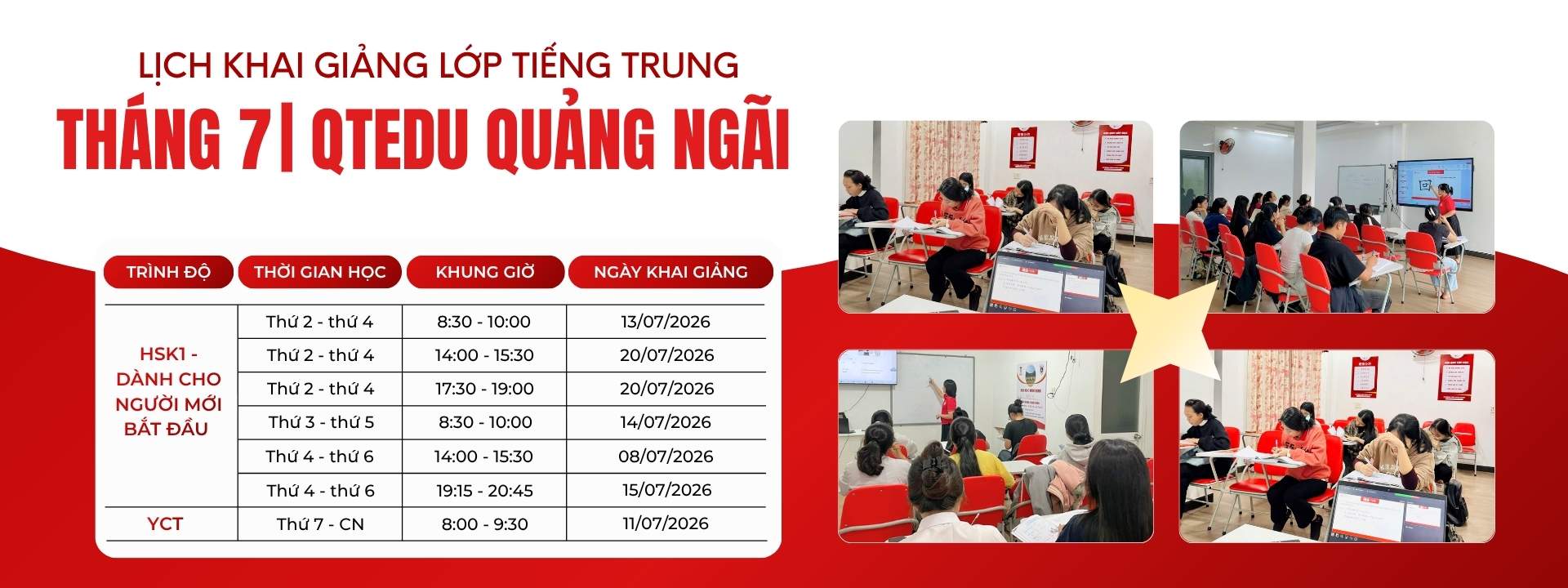 LỊCH KHAI GIẢNG LỚP TIẾNG TRUNG

THÁNG 7| QTEDU QUẢNG NGÃI

| TRÌNH ĐỘ | THỜI GIAN HỌC | KHUNG GIỜ | NGÀY KHAI GIẢNG |
|---|---|---|---|
| HSK1 - DÀNH CHO NGƯỜI MỚI BẮT ĐẦU | Thứ 2 - thứ 4 | 8:30 - 10:00 | 13/07/2026 |
| | Thứ 2 - thứ 4 | 14:00 - 15:30 | 20/07/2026 |
| | Thứ 2 - thứ 4 | 17:30 - 19:00 | 20/07/2026 |
| | Thứ 3 - thứ 5 | 8:30 - 10:00 | 14/07/2026 |
| | Thứ 4 - thứ 6 | 14:00 - 15:30 | 08/07/2026 |
| | Thứ 4 - thứ 6 | 19:15 - 20:45 | 15/07/2026 |
| YCT | Thứ 7 - CN | 8:00 - 9:30 | 11/07/2026 |